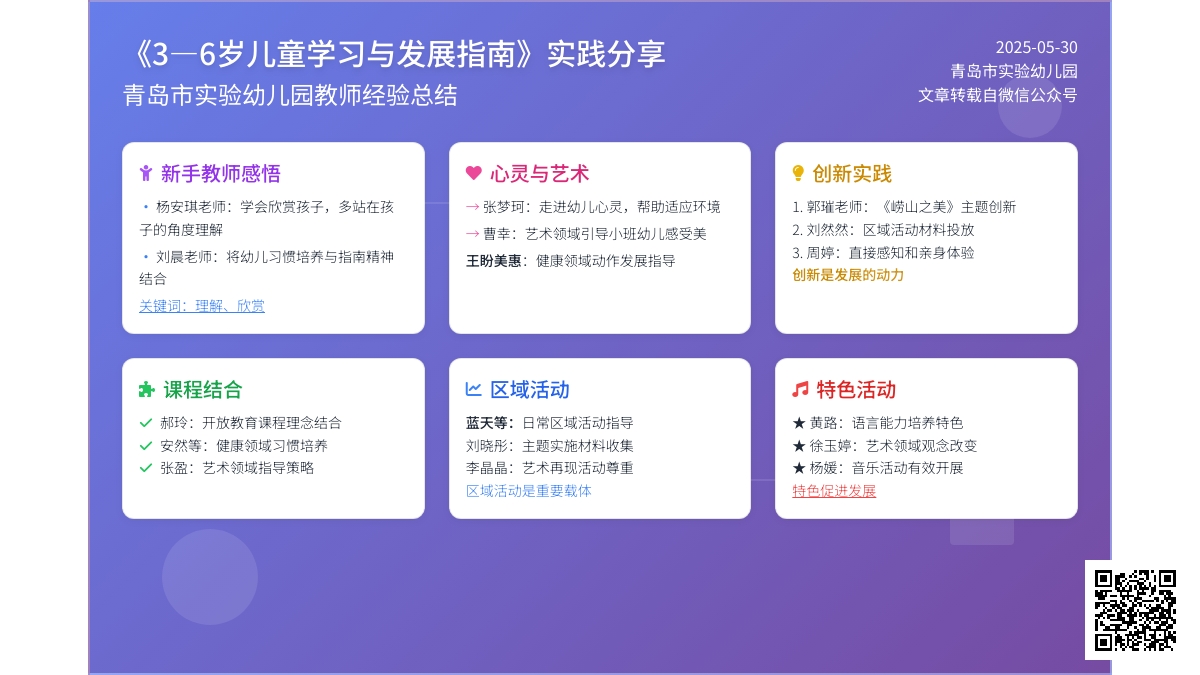 《3—6岁儿童学习与发展指南》实践分享
青岛市实验幼儿园教师经验总结

2025-05-30
青岛市实验幼儿园
文章转载自微信公众号

新手教师感悟
• 杨安琪老师：学会欣赏孩子，多站在孩子的角度理解
• 刘晨老师：将幼儿习惯培养与指南精神结合
关键词：理解、欣赏

心灵与艺术
→ 张梦珂：走进幼儿心灵，帮助适应环境
→ 曹幸：艺术领域引导小班幼儿感受美
王盼美惠：健康领域动作发展指导

创新实践
1. 郭璀老师：《崂山之美》主题创新
2. 刘然然：区域活动材料投放
3. 周婷：直接感知和亲身体验
创新是发展的动力

课程结合
✓ 郝玲：开放教育课程理念结合
✓ 安然等：健康领域习惯培养
✓ 张盈：艺术领域指导策略

区域活动
蓝天等：日常区域活动指导
刘晓彤：主题实施材料收集
李晶晶：艺术再现活动尊重
区域活动是重要载体

特色活动
★ 黄路：语言能力培养特色
★ 徐玉婷：艺术领域观念改变
★ 杨媛：音乐活动有效开展
特色促进发展